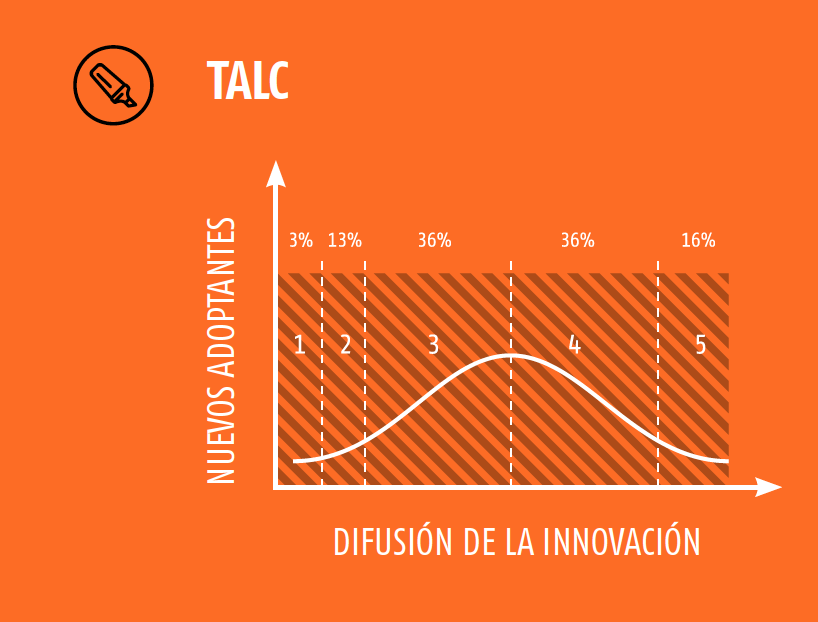 TALC

NUEVOS ADOPTANTES

3% 13% 36% 36% 16%

1 2 3 4 5

DIFUSIÓN DE LA INNOVACIÓN